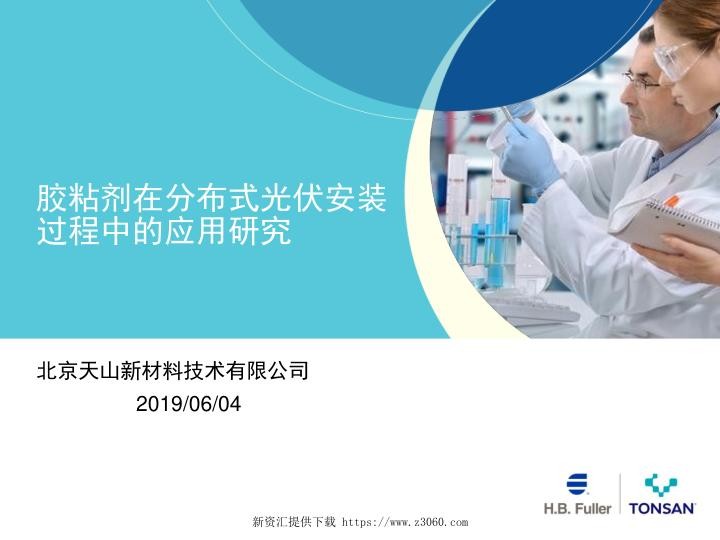 胶粘剂在分布式光伏安装过程中的应用研究

北京天山新材料技术有限公司

2019/06/04

H.B. Fuller

TONSAN

新资汇提供下载 https://www.z3060.com